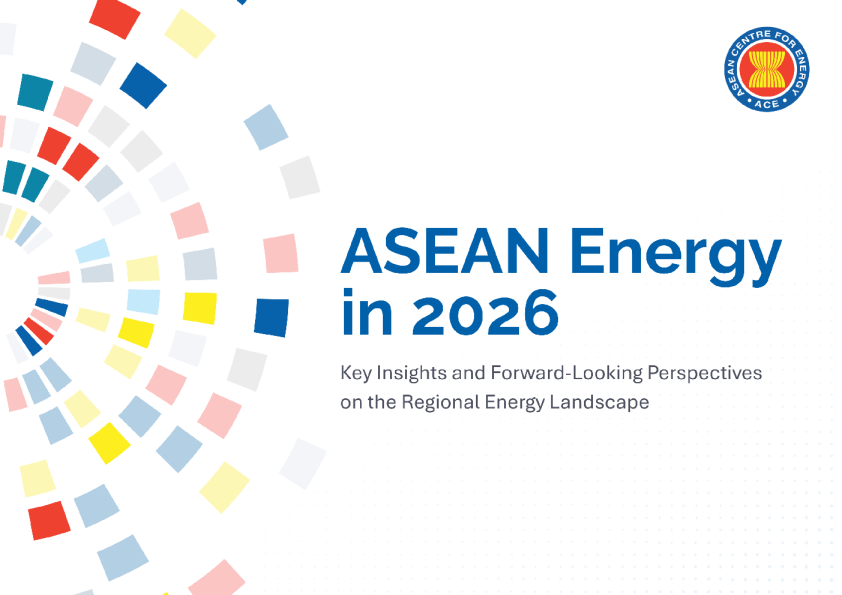 ASEAN CENTRE FOR ENERGY
ACE

ASEAN Energy in 2026

Key Insights and Forward-Looking Perspectives on the Regional Energy Landscape